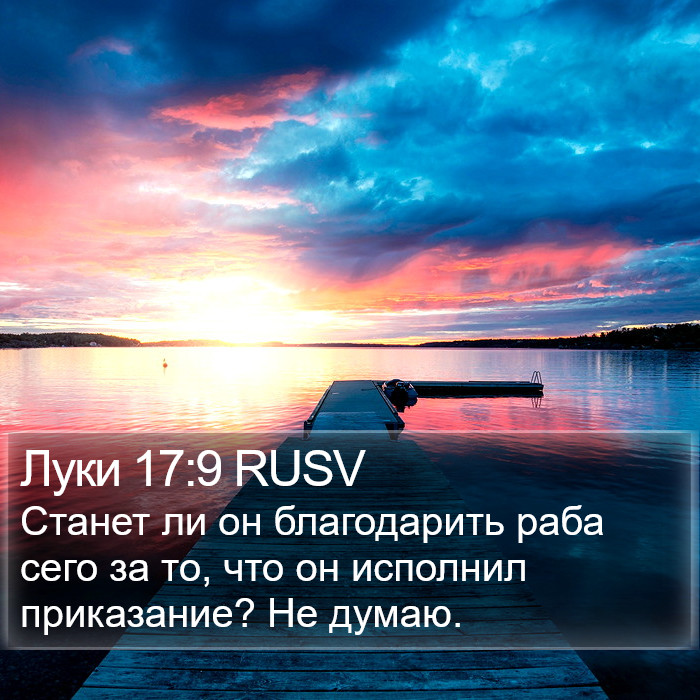 Луки 17:9 RUSV

Станет ли он благодарить раба сего за то, что он исполнил приказание? Не думаю.